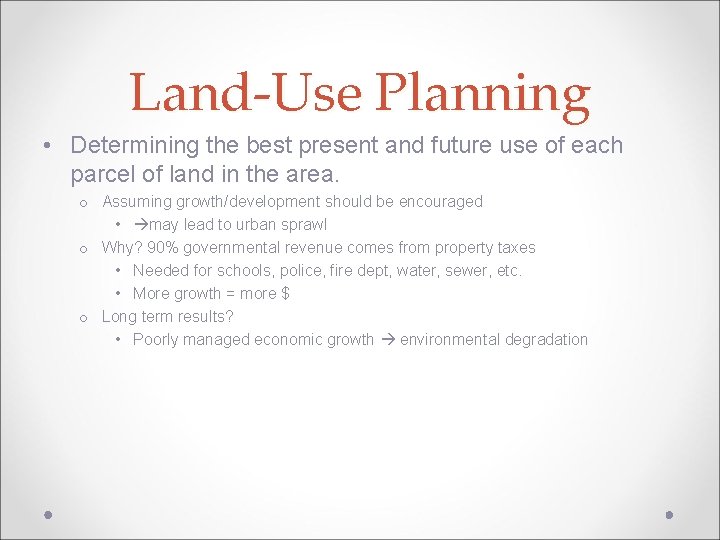 Land-Use Planning

• Determining the best present and future use of each parcel of land in the area.

o Assuming growth/development should be encouraged

• →may lead to urban sprawl

o Why? 90% governmental revenue comes from property taxes

• Needed for schools, police, fire dept, water, sewer, etc.

• More growth = more $

o Long term results?

• Poorly managed economic growth → environmental degradation